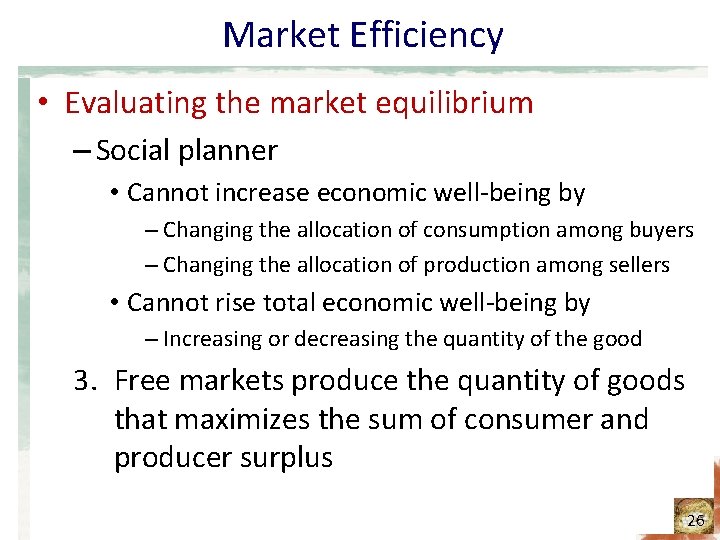 Market Efficiency

• Evaluating the market equilibrium

– Social planner

• Cannot increase economic well-being by

– Changing the allocation of consumption among buyers

– Changing the allocation of production among sellers

• Cannot rise total economic well-being by

– Increasing or decreasing the quantity of the good

3. Free markets produce the quantity of goods that maximizes the sum of consumer and producer surplus

26